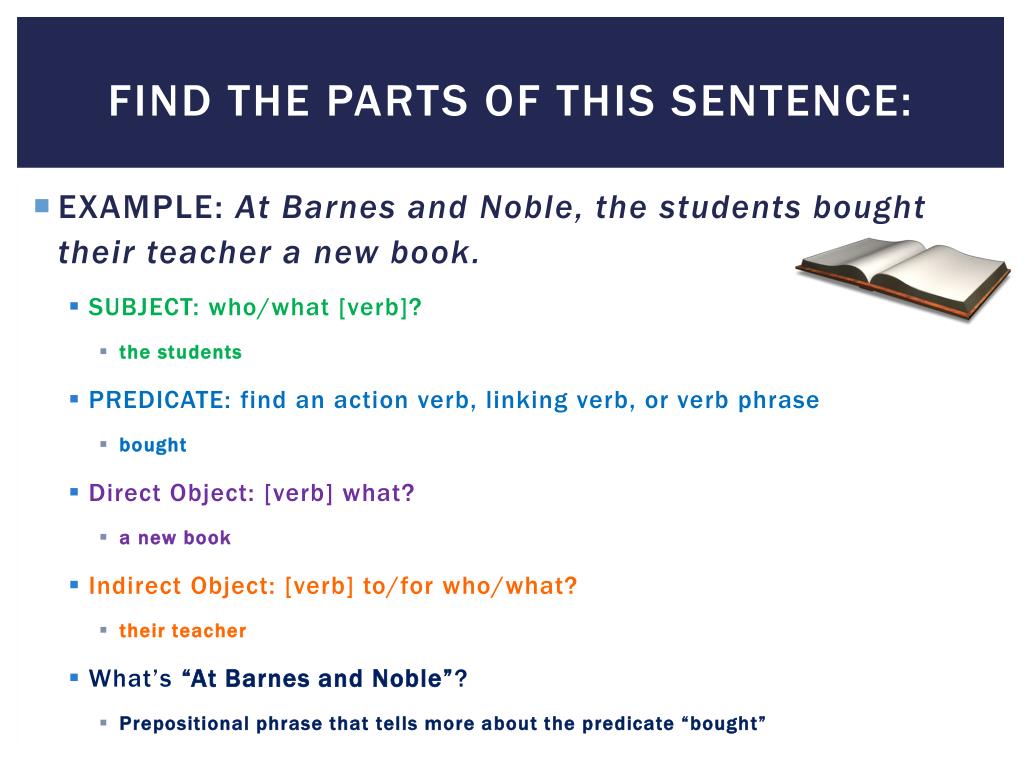 FIND THE PARTS OF THIS SENTENCE:

EXAMPLE: At Barnes and Noble, the students bought their teacher a new book.

SUBJECT: who/what [verb]?

the students

PREDICATE: find an action verb, linking verb, or verb phrase

bought

Direct Object: [verb] what?

a new book

Indirect Object: [verb] to/for who/what?

their teacher

What's "At Barnes and Noble"?

Prepositional phrase that tells more about the predicate "bought"